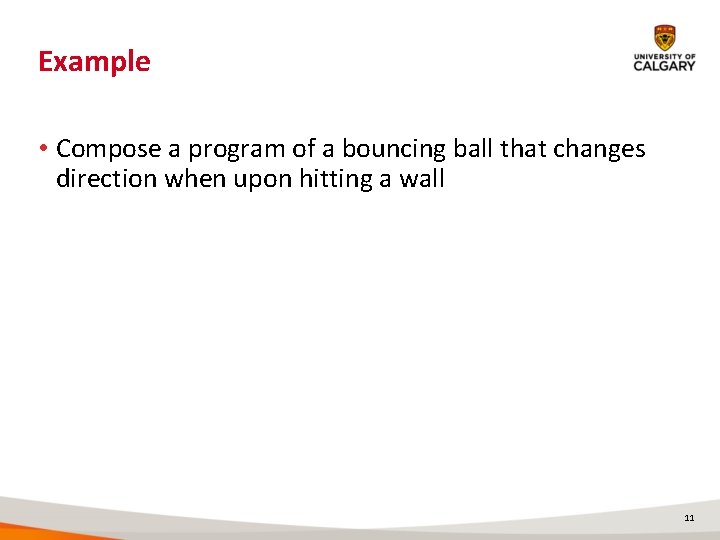 Example

UNIVERSITY OF CALGARY

• Compose a program of a bouncing ball that changes direction when upon hitting a wall

11